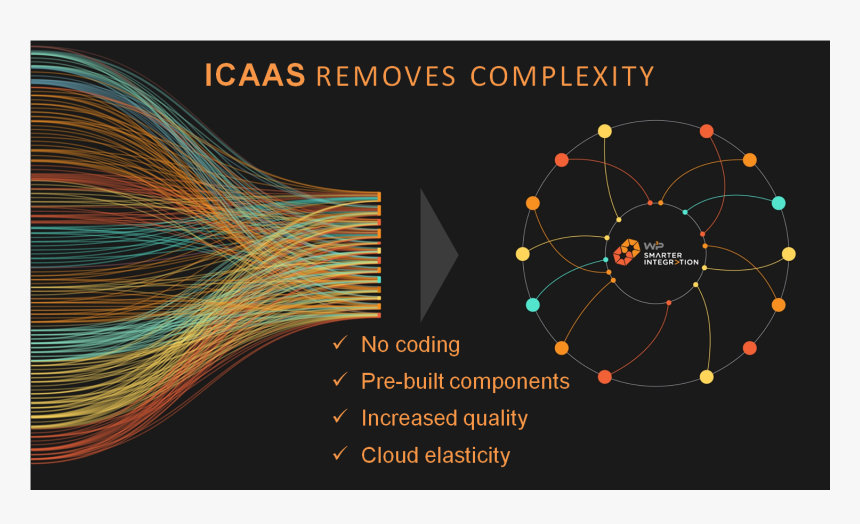 ICAAS REMOVES COMPLEXITY

WP SMARTER INTEGR>TION

✓ No coding
✓ Pre-built components
✓ Increased quality
✓ Cloud elasticity